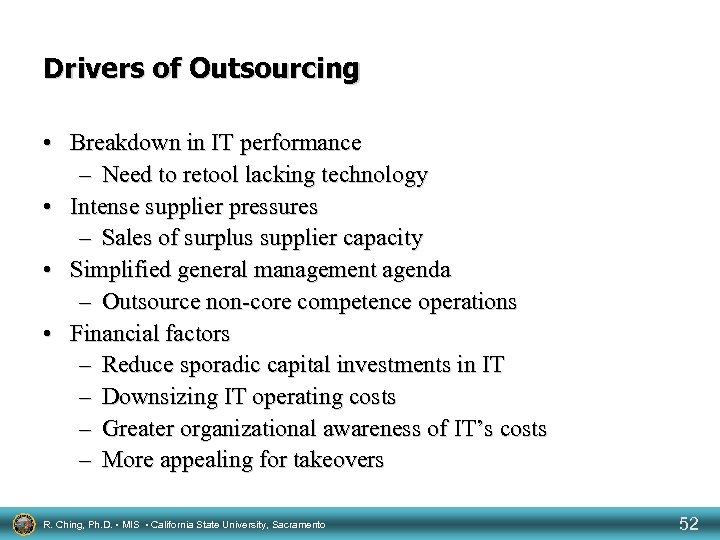 Drivers of Outsourcing

• Breakdown in IT performance
– Need to retool lacking technology
• Intense supplier pressures
– Sales of surplus supplier capacity
• Simplified general management agenda
– Outsource non-core competence operations
• Financial factors
– Reduce sporadic capital investments in IT
– Downsizing IT operating costs
– Greater organizational awareness of IT's costs
– More appealing for takeovers

R. Ching, Ph.D. • MIS • California State University, Sacramento

52